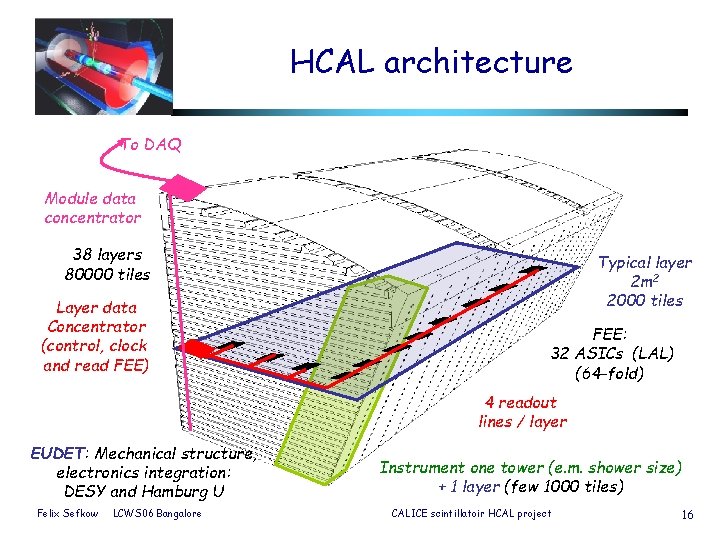 HCAL architecture

To DAQ

Module data concentrator

38 layers
80000 tiles

Layer data Concentrator (control, clock and read FEE)

Typical layer
$2m^2$
2000 tiles

FEE:
32 ASICs (LAL)
(64-fold)

4 readout lines / layer

EUDET: Mechanical structure, electronics integration: DESY and Hamburg U

Instrument one tower (e.m. shower size) + 1 layer (few 1000 tiles)

Felix Sefkow LCWS06 Bangalore

CALICE scintillatoir HCAL project

16